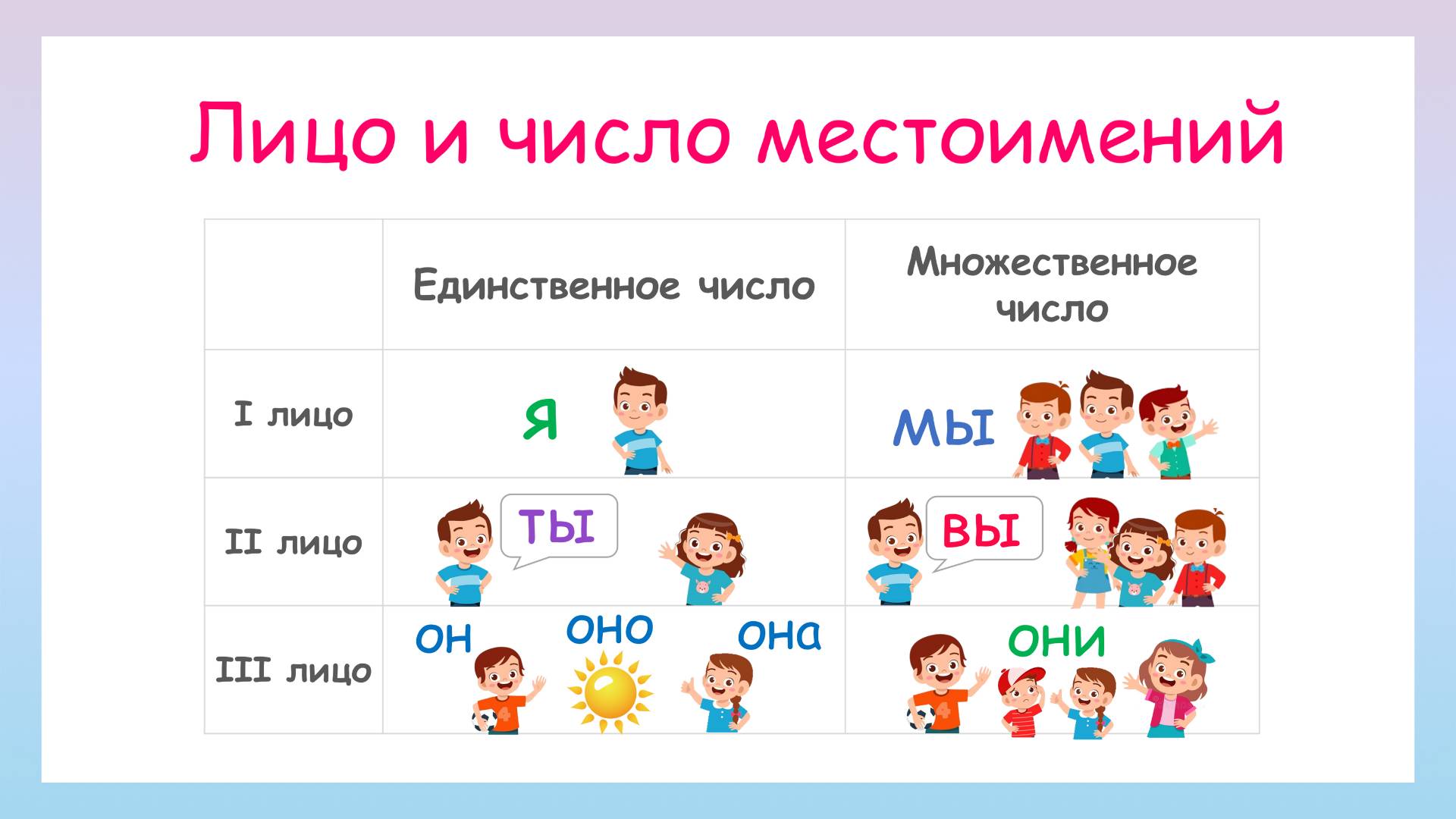 Лицо и число местоимений

|  | Единственное число | Множественное число |
|---|---|---|
| I лицо | я | мы |
| II лицо | ты | вы |
| III лицо | он оно она | они |